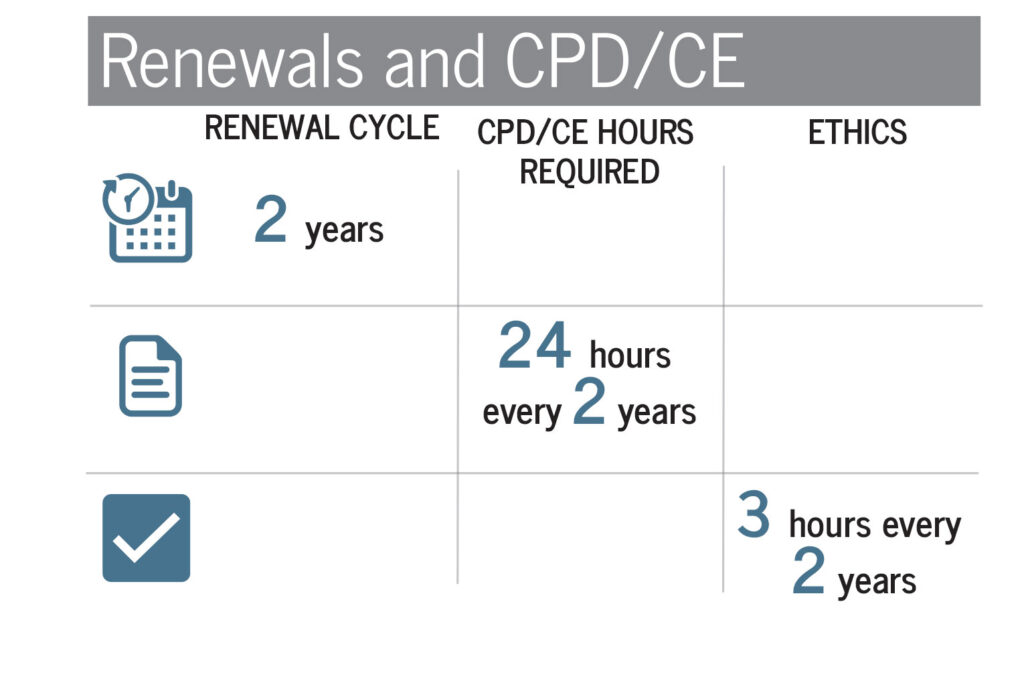 Renewals and CPD/CE

| RENEWAL CYCLE | CPD/CE HOURS REQUIRED | ETHICS |
|---|---|---|
| 2 years | | |
| | 24 hours every 2 years | |
| | | 3 hours every 2 years |